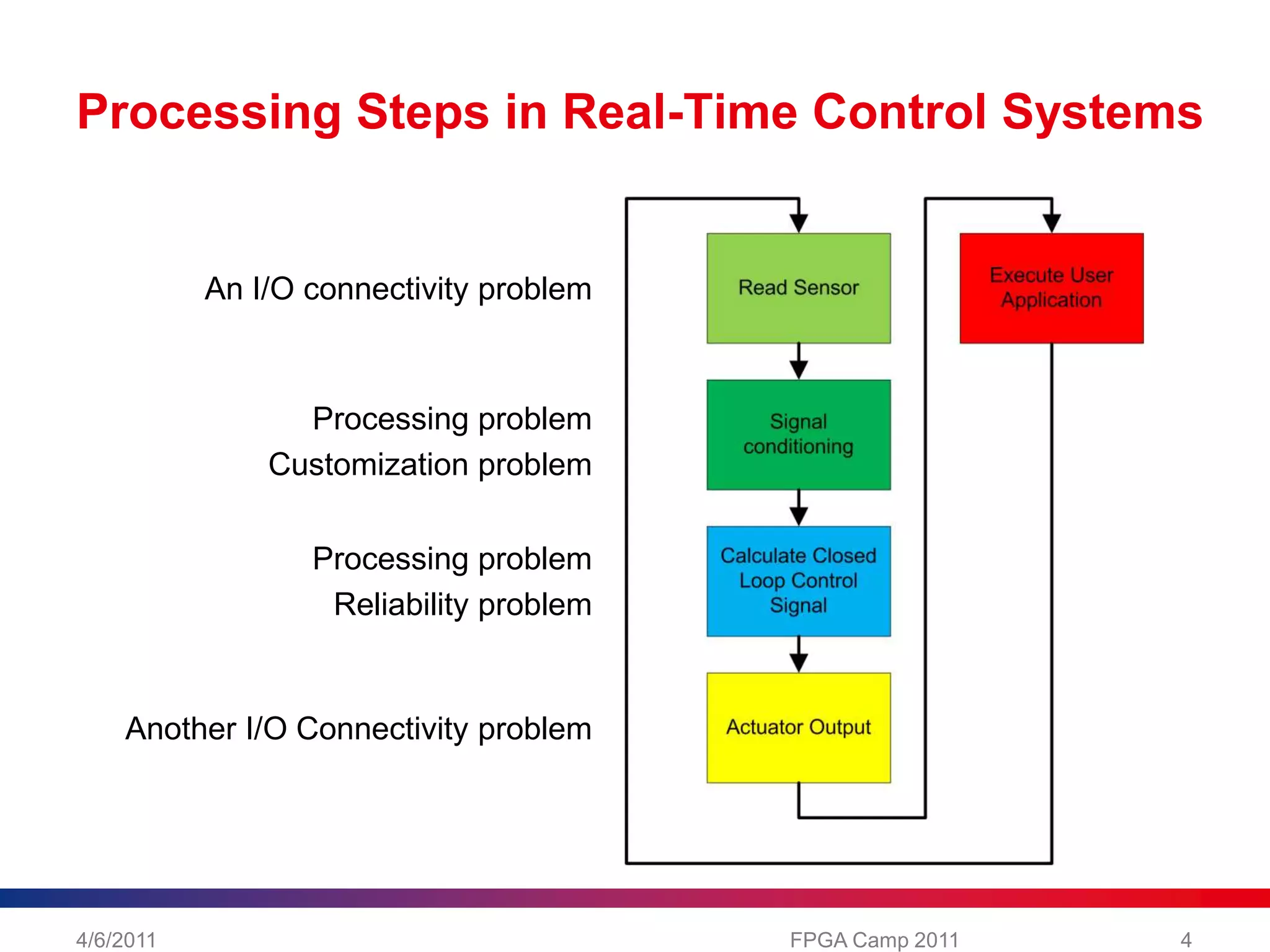 Processing Steps in Real-Time Control Systems

An I/O connectivity problem

Processing problem
Customization problem

Processing problem
Reliability problem

Another I/O Connectivity problem

Read Sensor

Signal conditioning

Calculate Closed Loop Control Signal

Actuator Output

Execute User Application

4/6/2011

FPGA Camp 2011

4